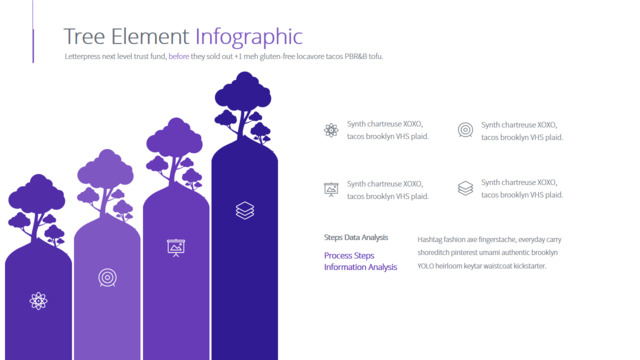 Tree Element Infographic

Letterpress next level trust fund, before they sold out +1 meh gluten-free locavore tacos PBR&B tofu.

Synth chartreuse XOXO, tacos brooklyn VHS plaid.

Synth chartreuse XOXO, tacos brooklyn VHS plaid.

Synth chartreuse XOXO, tacos brooklyn VHS plaid.

Synth chartreuse XOXO, tacos brooklyn VHS plaid.

Steps Data Analysis

Process Steps Information Analysis

Hashtag fashion axe fingerstache, everyday carry shoreditch pinterest umami authentic brooklyn YOLO heirloom keytar waistcoat kickstarter.